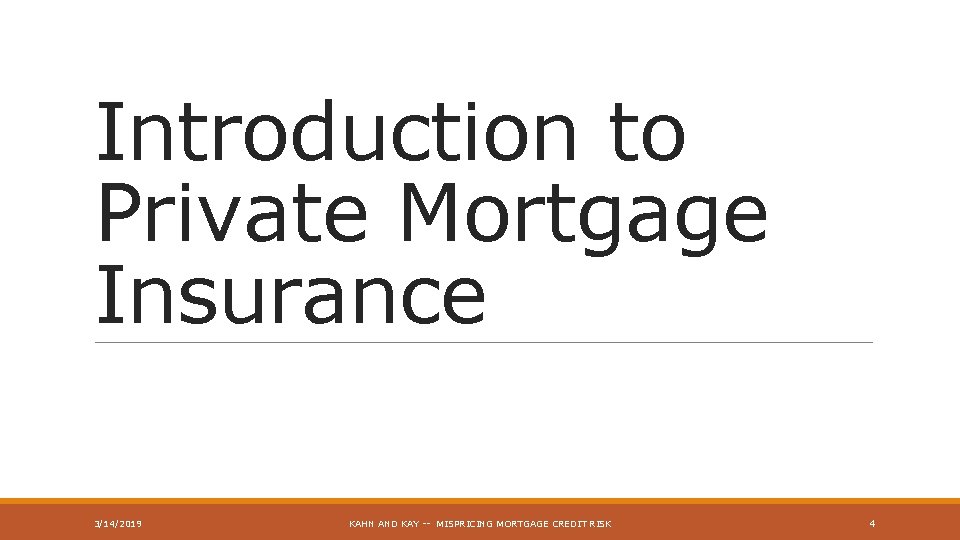 Introduction to Private Mortgage Insurance

3/14/2019

KAHN AND KAY -- MISPRICING MORTGAGE CREDIT RISK

4